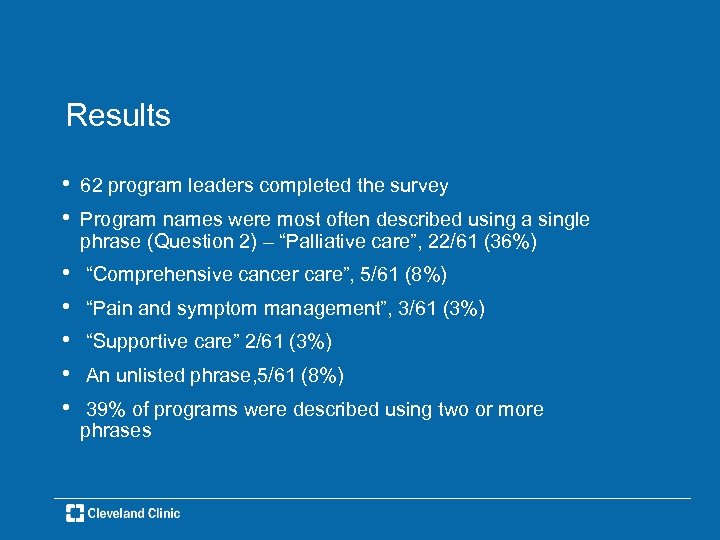 Results

• 62 program leaders completed the survey

• Program names were most often described using a single phrase (Question 2) – “Palliative care”, 22/61 (36%)

• “Comprehensive cancer care”, 5/61 (8%)

• “Pain and symptom management”, 3/61 (3%)

• “Supportive care” 2/61 (3%)

• An unlisted phrase,5/61 (8%)

• 39% of programs were described using two or more phrases

Cleveland Clinic